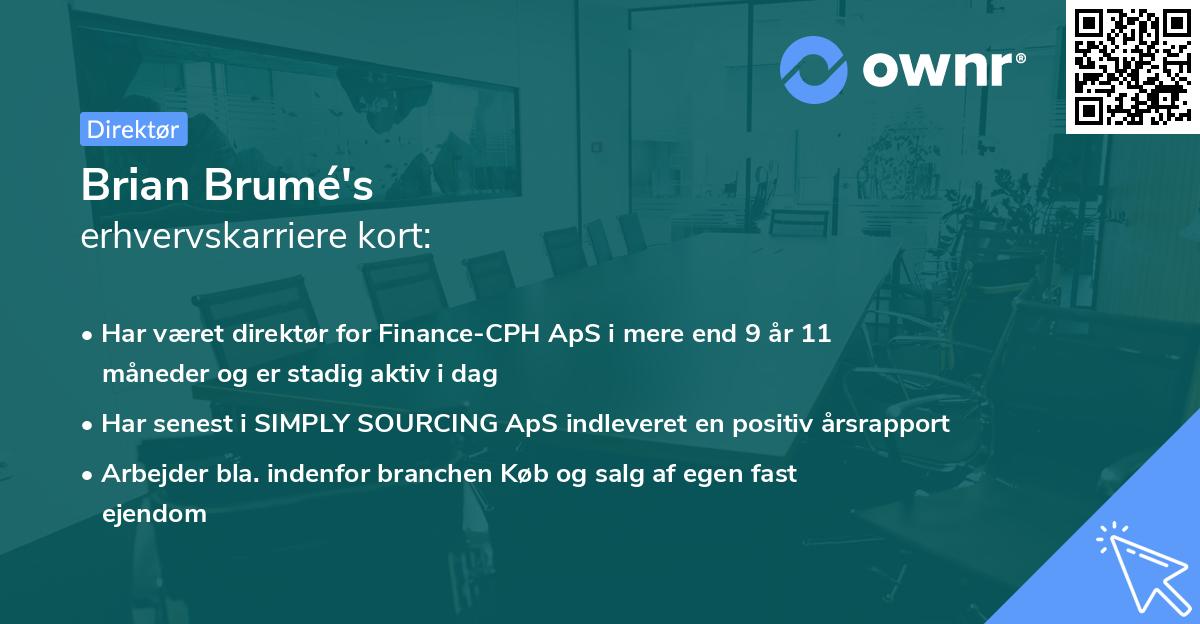 ownr®

Direktør

Brian Brumé's
erhvervskarriere kort:

• Har været direktør for Finance-CPH ApS i mere end 9 år 11 måneder og er stadig aktiv i dag

• Har senest i SIMPLY SOURCING ApS indleveret en positiv årsrapport

• Arbejder bla. indenfor branchen Køb og salg af egen fast ejendom